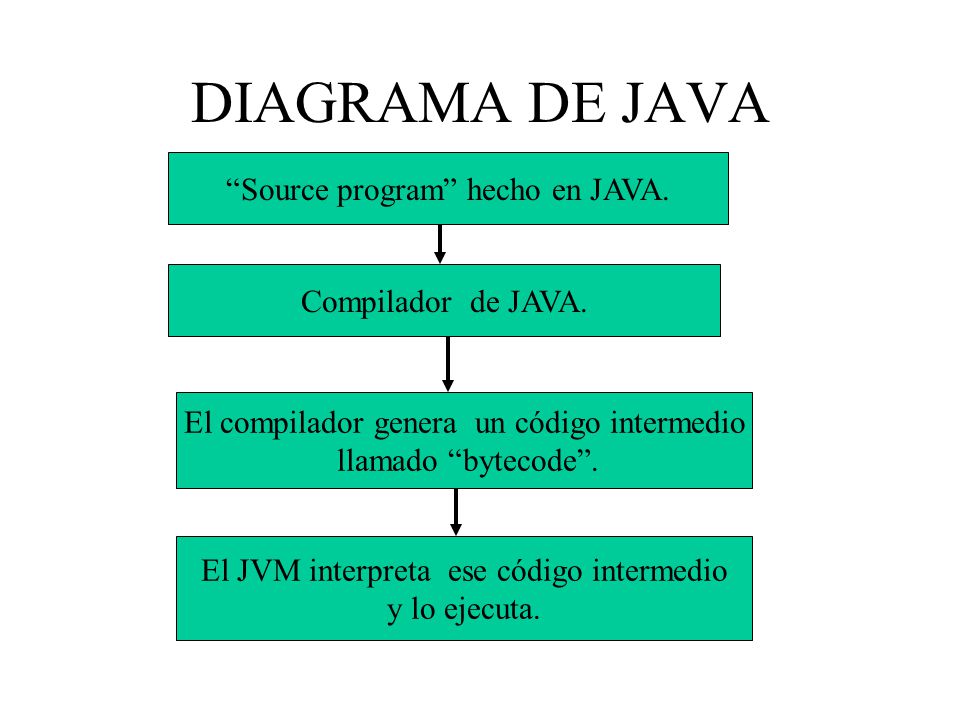 DIAGRAMA DE JAVA

“Source program” hecho en JAVA.

Compilador de JAVA.

El compilador genera un código intermedio llamado “bytecode”.

El JVM interpreta ese código intermedio y lo ejecuta.